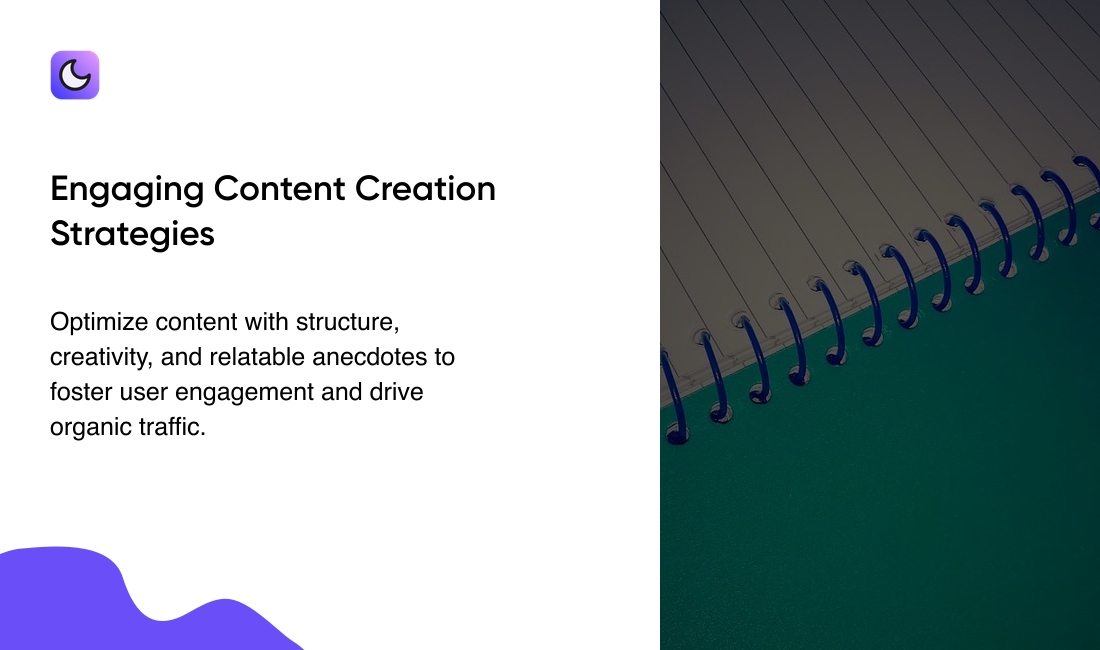 Engaging Content Creation Strategies

Optimize content with structure, creativity, and relatable anecdotes to foster user engagement and drive organic traffic.